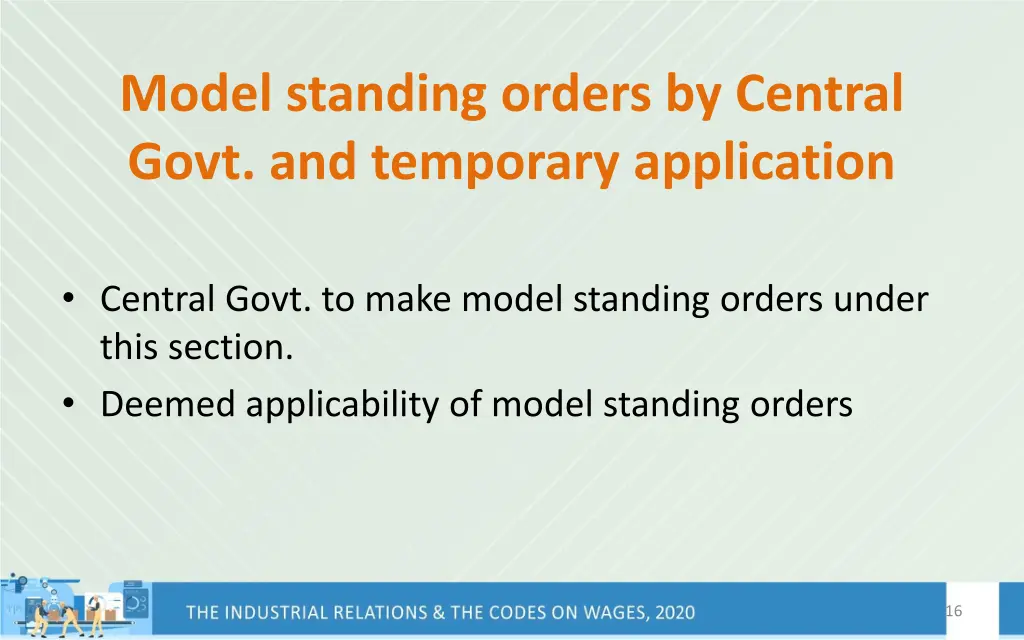 Model standing orders by Central Govt. and temporary application

• Central Govt. to make model standing orders under this section.
• Deemed applicability of model standing orders

THE INDUSTRIAL RELATIONS & THE CODES ON WAGES, 2020

16